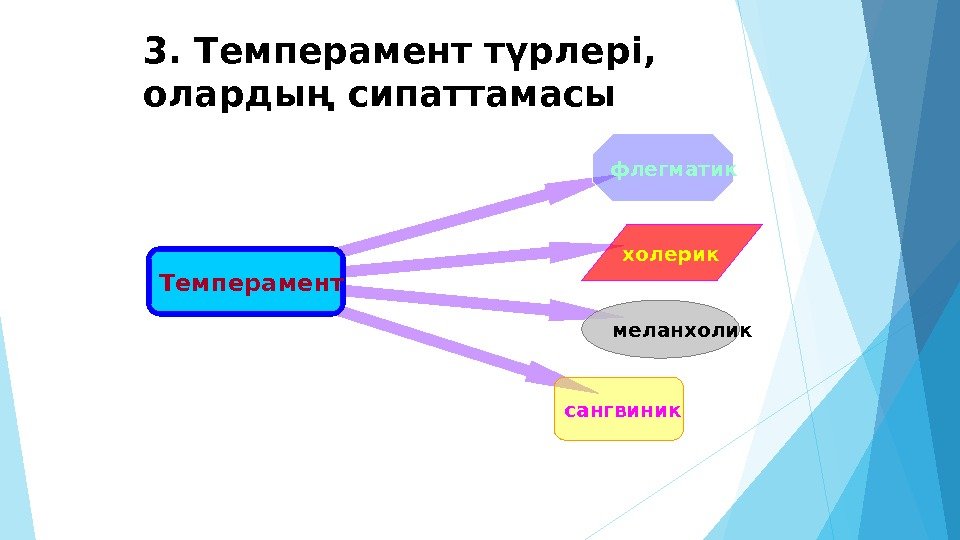 3. Темперамент түрлері, олардың сипаттамасы

Темперамент

флегматик

холерик

меланхолик

сангвиник